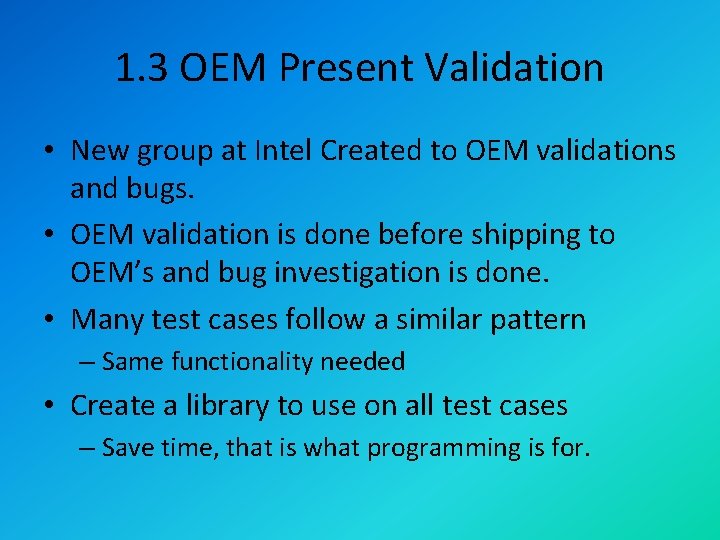 1.3 OEM Present Validation

• New group at Intel Created to OEM validations and bugs.

• OEM validation is done before shipping to OEM's and bug investigation is done.

• Many test cases follow a similar pattern

– Same functionality needed

• Create a library to use on all test cases

– Save time, that is what programming is for.